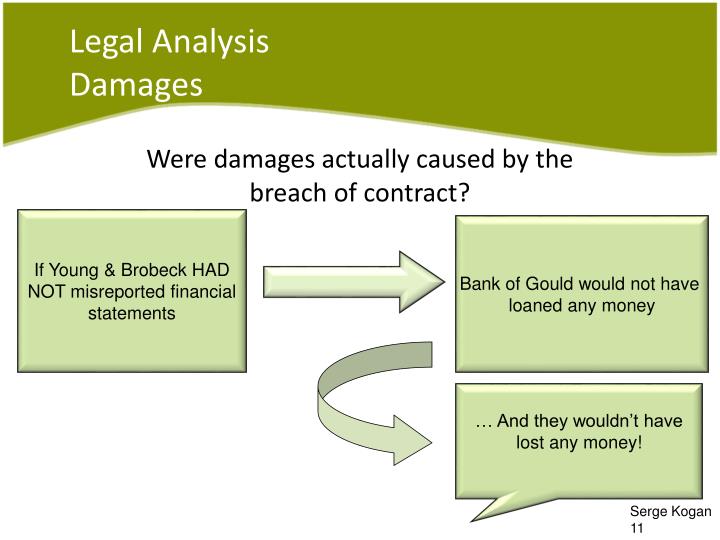 Legal Analysis
Damages

Were damages actually caused by the breach of contract?

If Young & Brobeck HAD NOT misreported financial statements

Bank of Gould would not have loaned any money

… And they wouldn't have lost any money!

Serge Kogan
11